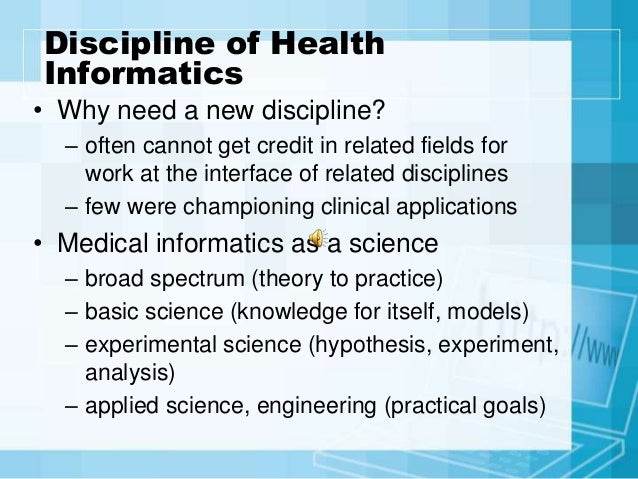 Discipline of Health Informatics

• Why need a new discipline?
– often cannot get credit in related fields for work at the interface of related disciplines
– few were championing clinical applications

• Medical informatics as a science
– broad spectrum (theory to practice)
– basic science (knowledge for itself, models)
– experimental science (hypothesis, experiment, analysis)
– applied science, engineering (practical goals)

http://www